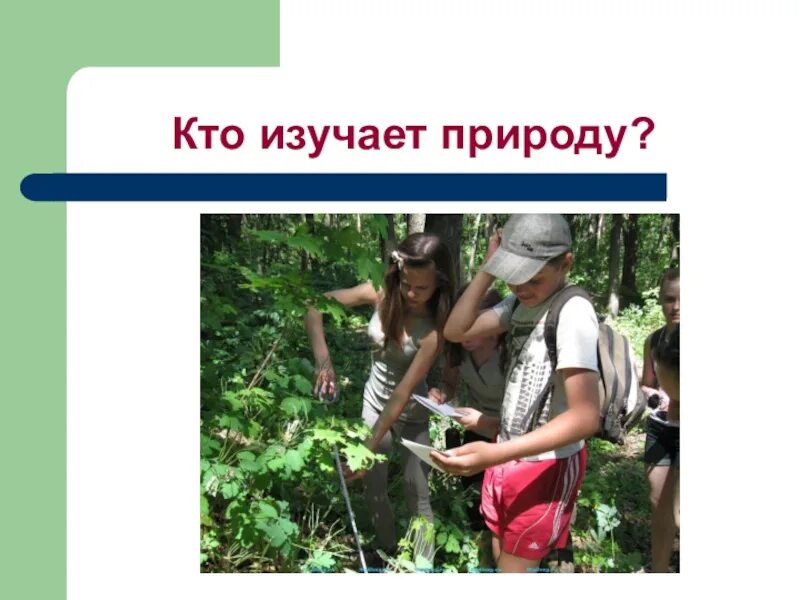 Кто изучает природу?